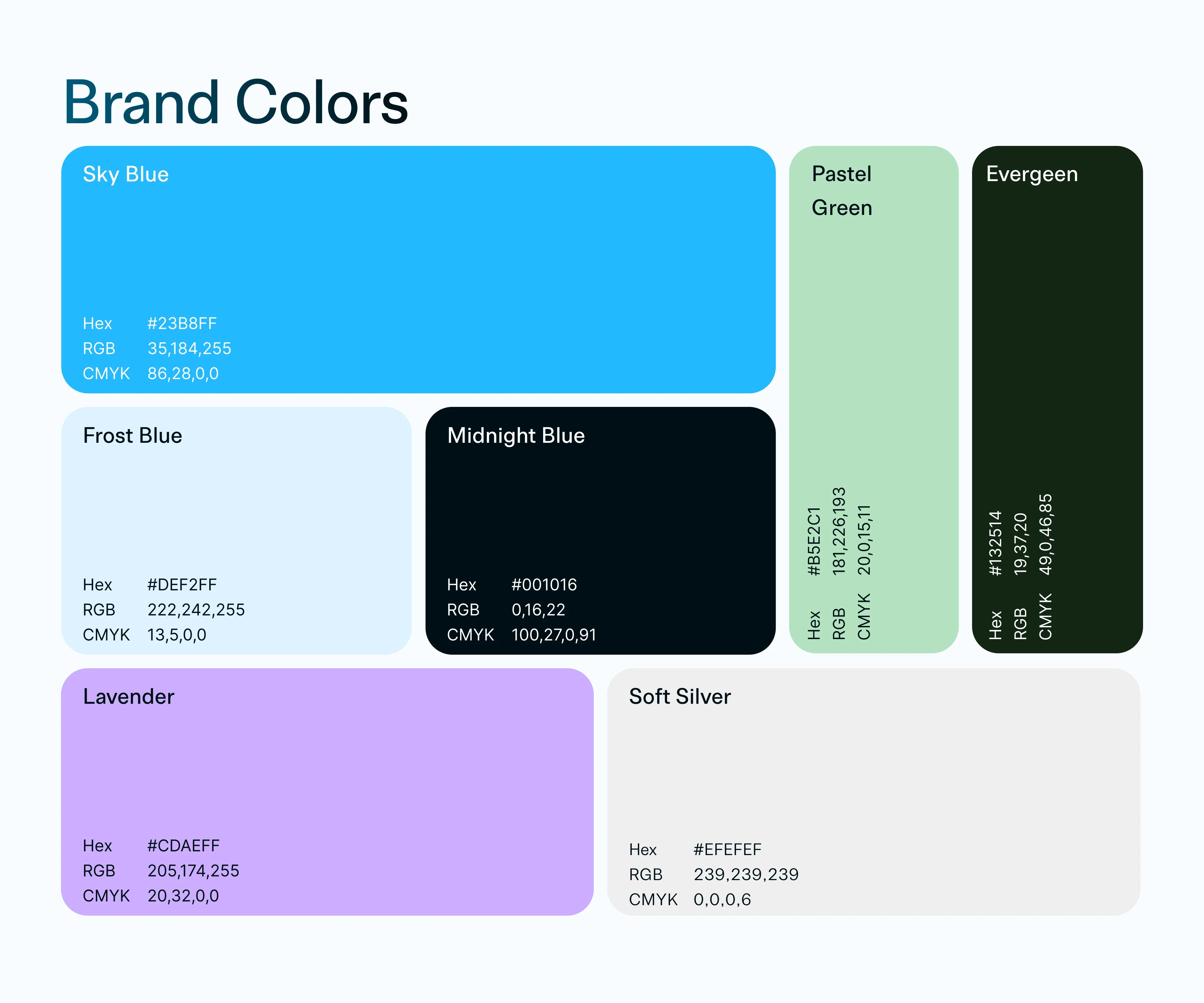 Brand Colors

Sky Blue

Hex #23B8FF
RGB 35,184,255
CMYK 86,28,0,0

Pastel Green

Hex #B5E2C1
RGB 181,226,193
CMYK 20,0,15,11

Evergeen

Hex #132514
RGB 19,37,20
CMYK 49,0,46,85

Frost Blue

Hex #DEF2FF
RGB 222,242,255
CMYK 13,5,0,0

Midnight Blue

Hex #001016
RGB 0,16,22
CMYK 100,27,0,91

Lavender

Hex #CDAEFF
RGB 205,174,255
CMYK 20,32,0,0

Soft Silver

Hex #EFEFEF
RGB 239,239,239
CMYK 0,0,0,6